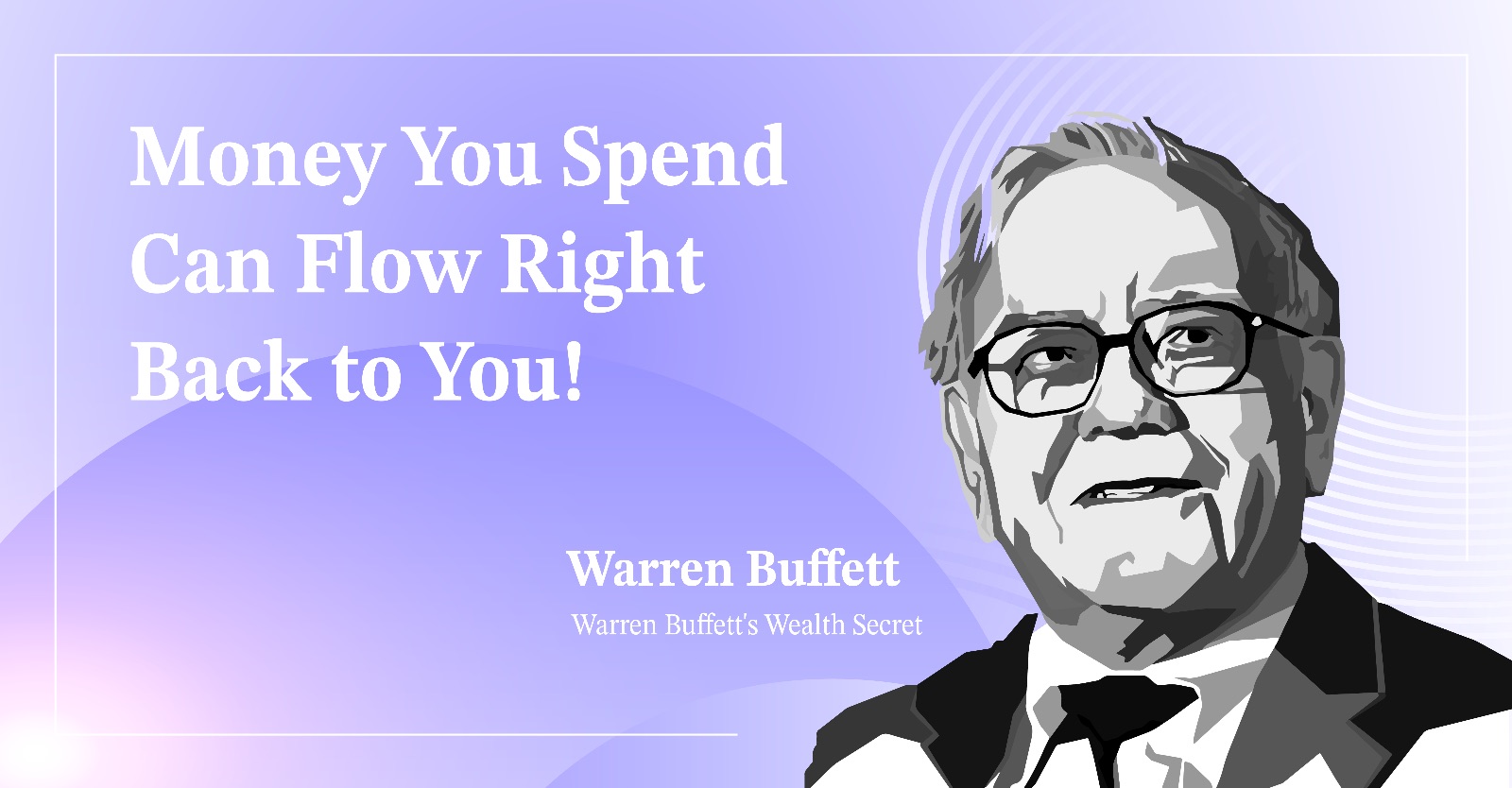 Money You Spend Can Flow Right Back to You!

Warren Buffett

Warren Buffett's Wealth Secret